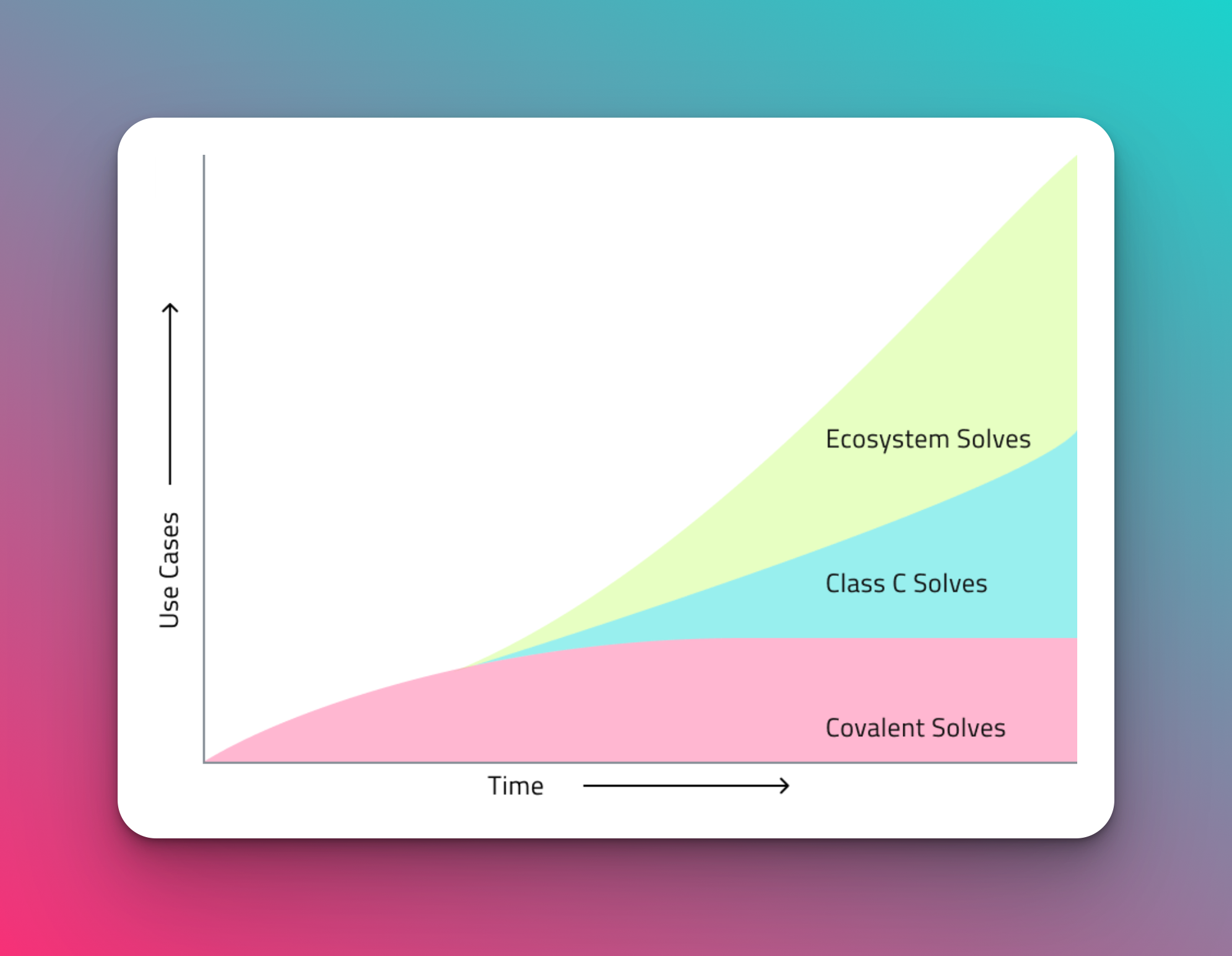 Use Cases

Ecosystem Solves

Class C Solves

Covalent Solves

Time